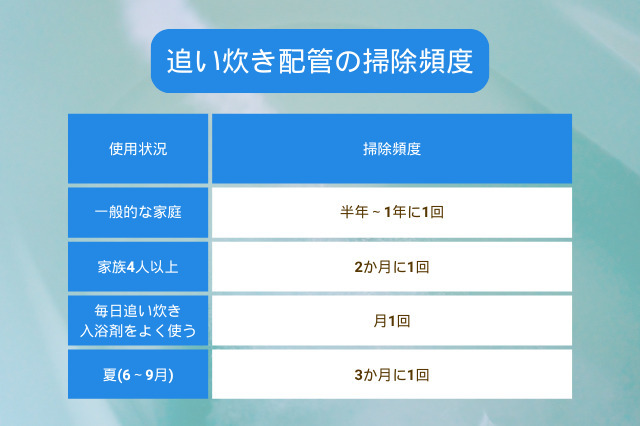 追い炊き配管の掃除頻度

| 使用状況 | 掃除頻度 |
|---|---|
| 一般的な家庭 | 半年 ~ 1年に1回 |
| 家族4人以上 | 2か月に1回 |
| 毎日追い炊き 入浴剤をよく使う | 月1回 |
| 夏(6 ~ 9月) | 3か月に1回 |